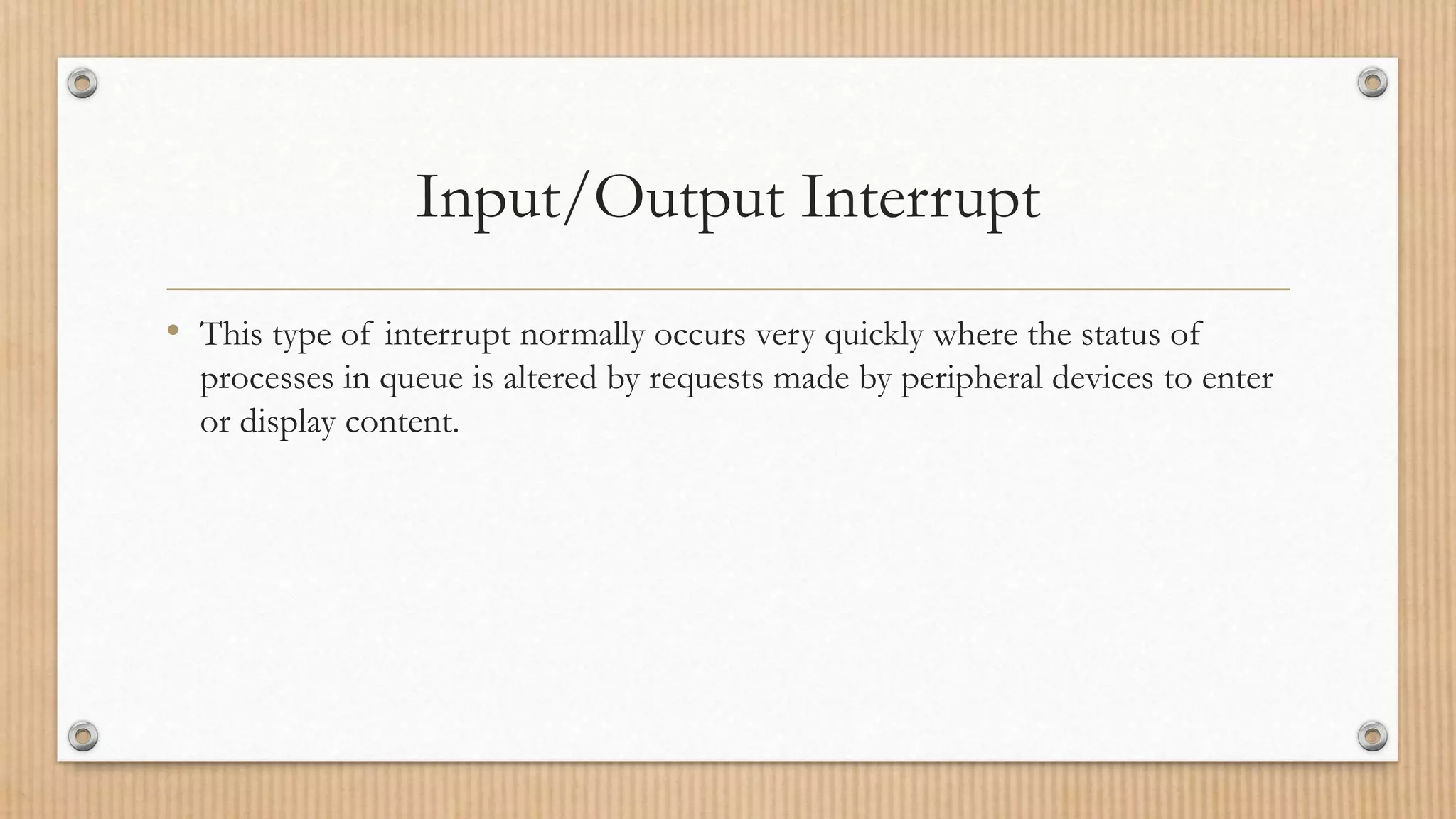 Input/Output Interrupt

• This type of interrupt normally occurs very quickly where the status of processes in queue is altered by requests made by peripheral devices to enter or display content.